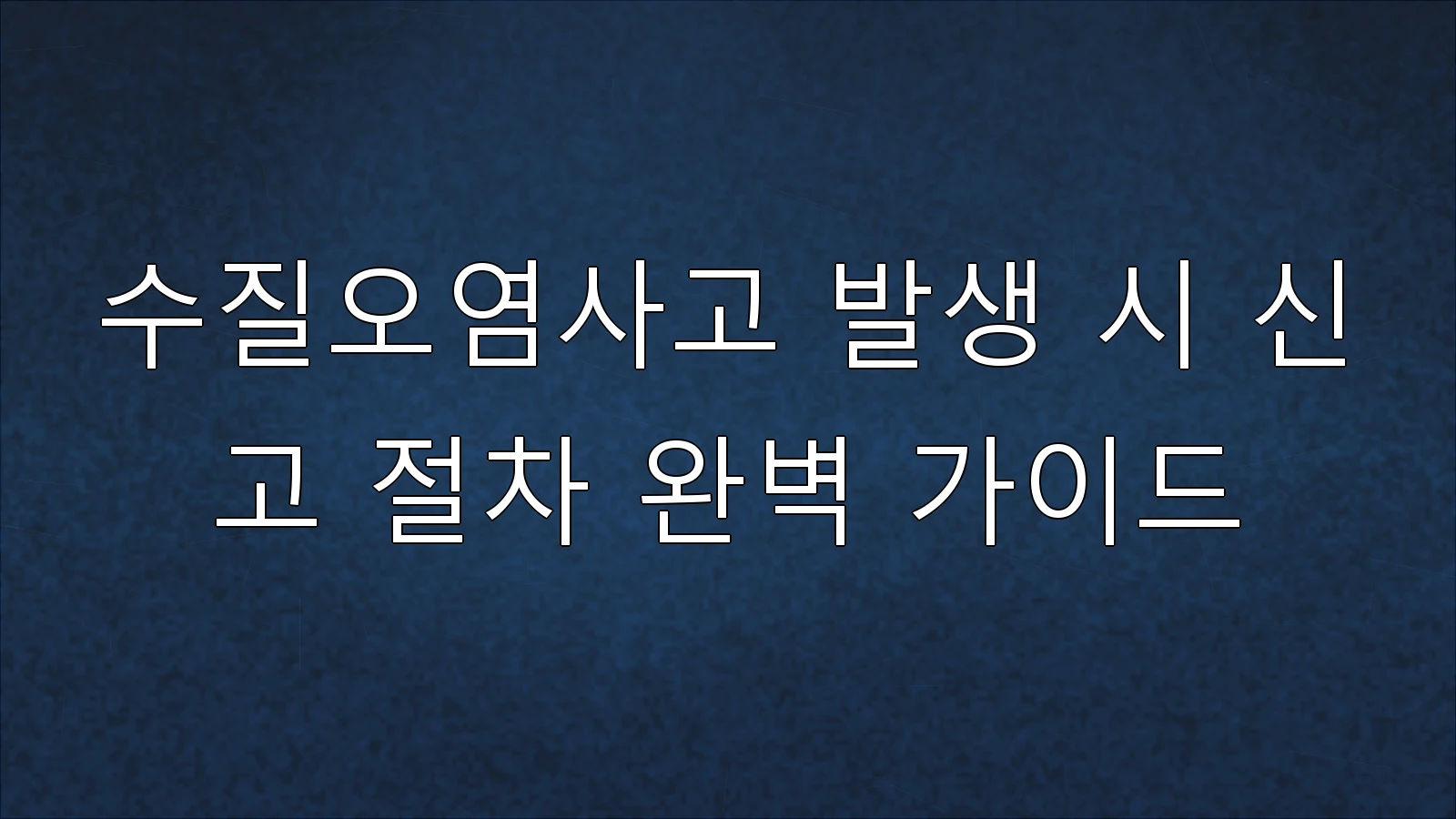 수질오염사고 발생 시 신고 절차 완벽 가이드